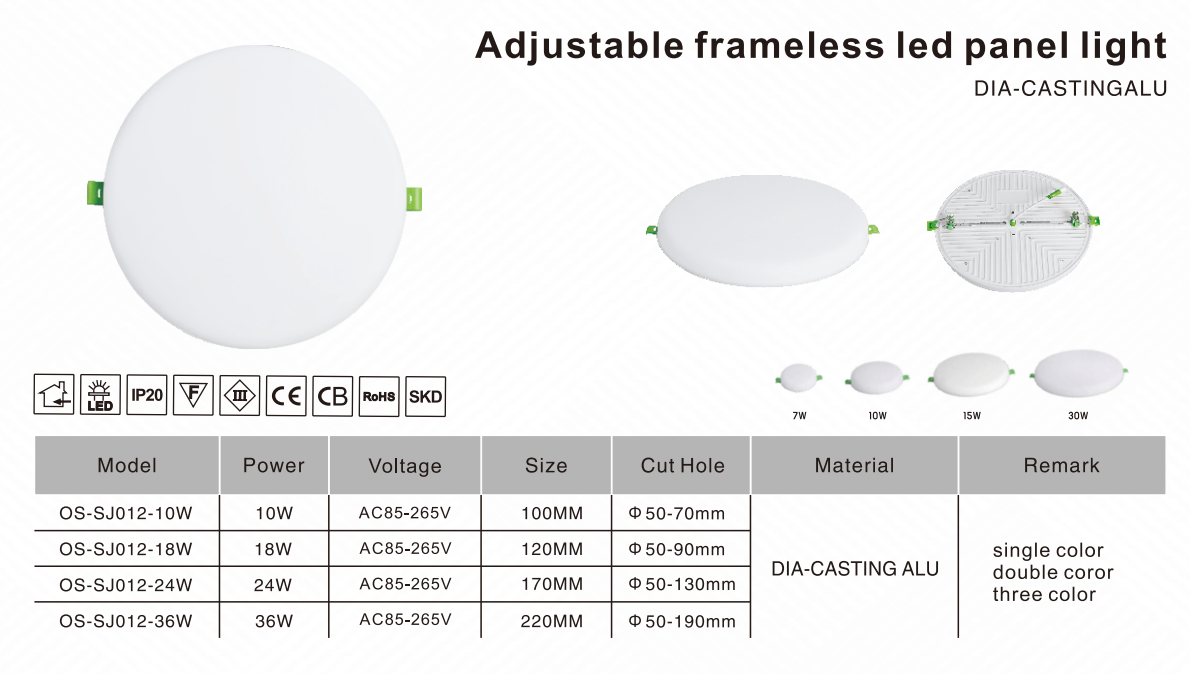 Adjustable frameless led panel light

DIA-CASTINGALU

LED IP20 F III CE CB RoHS SKD

7W 10W 15W 30W

| Model | Power | Voltage | Size | Cut Hole | Material | Remark |
|---|---|---|---|---|---|---|
| OS-SJ012-10W | 10W | AC85-265V | 100MM | Φ50-70mm | DIA-CASTING ALU | single color double coror three color |
| OS-SJ012-18W | 18W | AC85-265V | 120MM | Φ50-90mm | | |
| OS-SJ012-24W | 24W | AC85-265V | 170MM | Φ50-130mm | | |
| OS-SJ012-36W | 36W | AC85-265V | 220MM | Φ50-190mm | | |